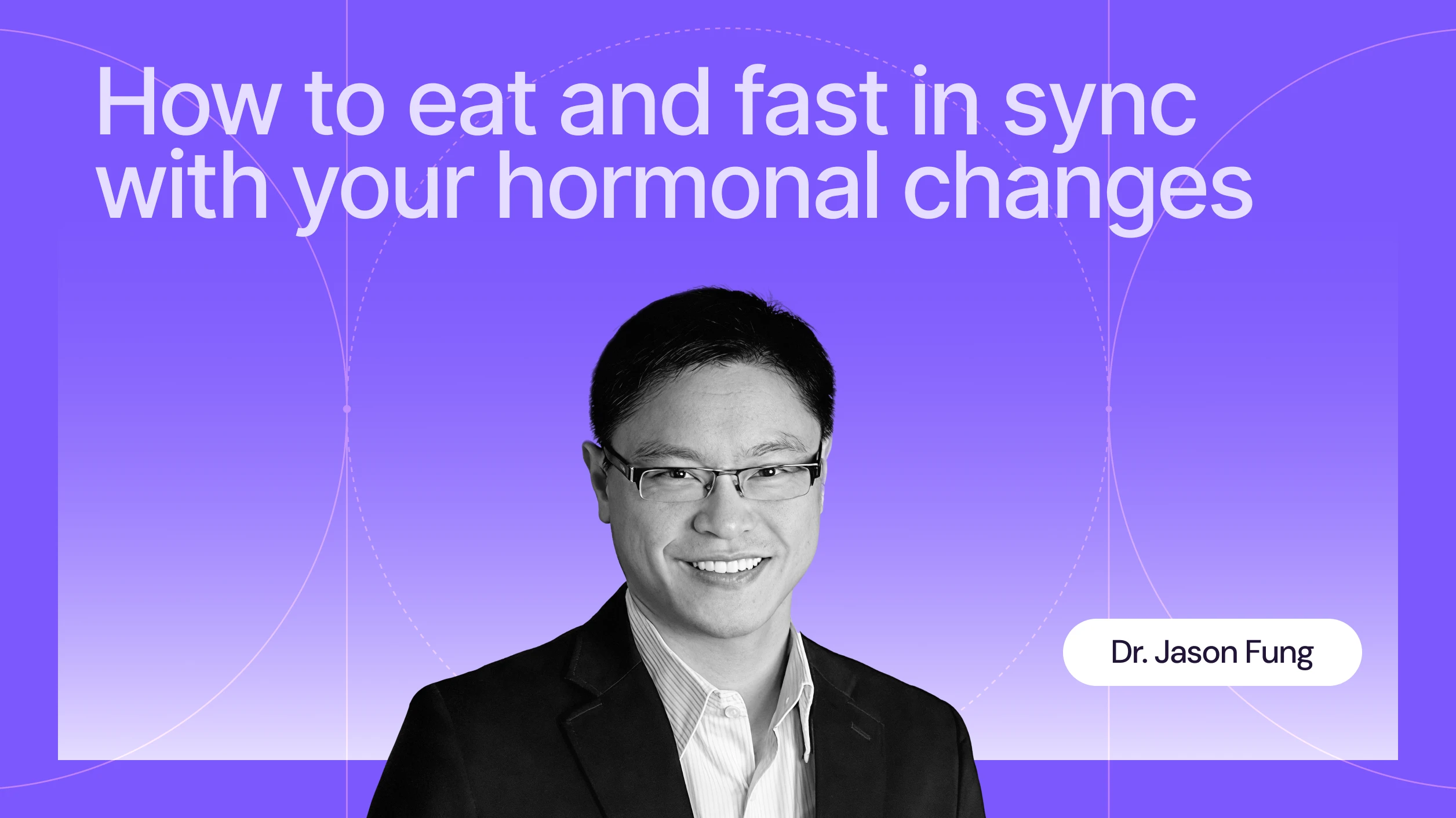 How to eat and fast in sync with your hormonal changes

Dr. Jason Fung